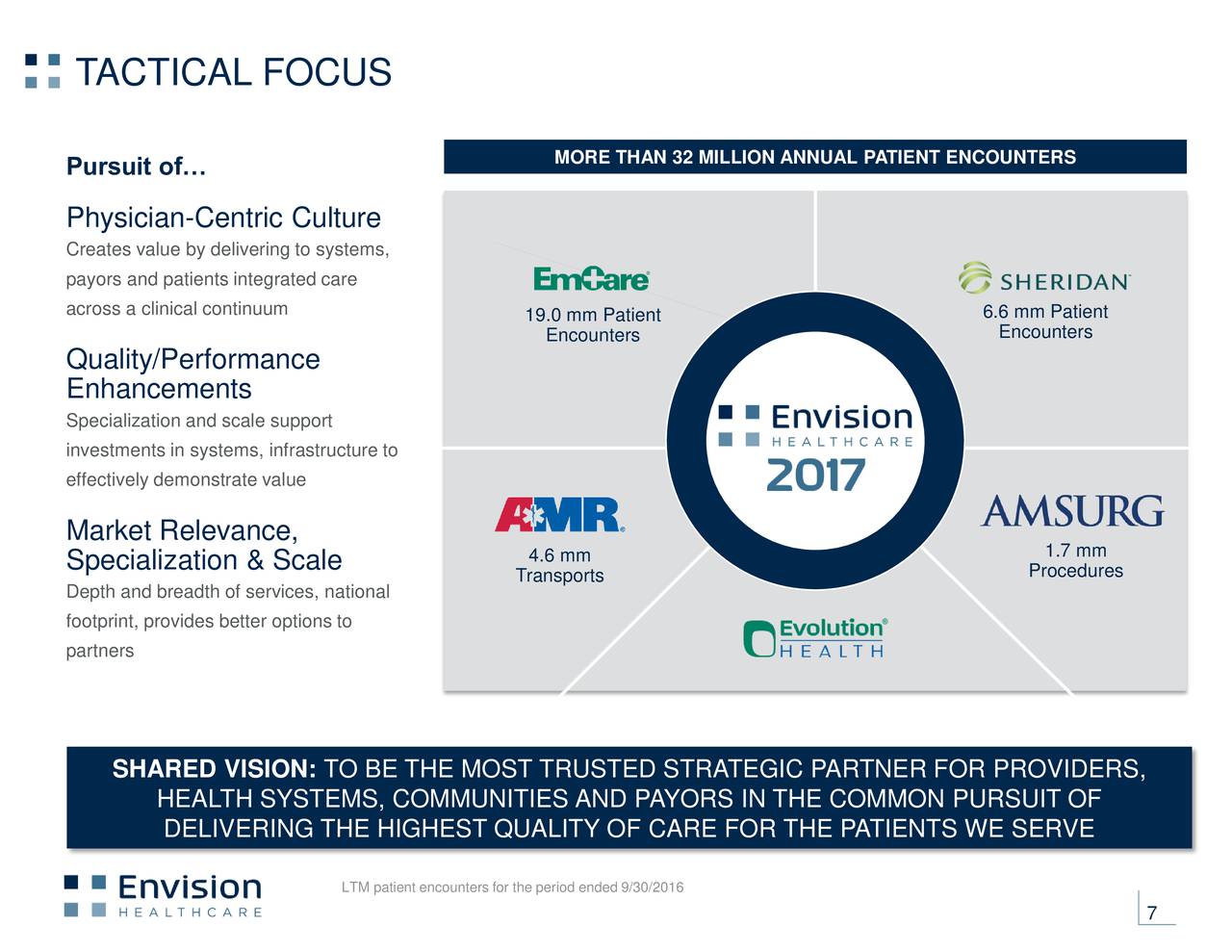 TACTICAL FOCUS

Pursuit of…

Physician-Centric Culture
Creates value by delivering to systems, payors and patients integrated care across a clinical continuum

Quality/Performance Enhancements
Specialization and scale support investments in systems, infrastructure to effectively demonstrate value

Market Relevance, Specialization & Scale
Depth and breadth of services, national footprint, provides better options to partners

MORE THAN 32 MILLION ANNUAL PATIENT ENCOUNTERS

EmCare
19.0 mm Patient Encounters

SHERIDAN
6.6 mm Patient Encounters

Envision HEALTHCARE 2017

AMR
4.6 mm Transports

AMSURG
1.7 mm Procedures

Evolution HEALTH

SHARED VISION: TO BE THE MOST TRUSTED STRATEGIC PARTNER FOR PROVIDERS, HEALTH SYSTEMS, COMMUNITIES AND PAYORS IN THE COMMON PURSUIT OF DELIVERING THE HIGHEST QUALITY OF CARE FOR THE PATIENTS WE SERVE

Envision HEALTHCARE

LTM patient encounters for the period ended 9/30/2016

7